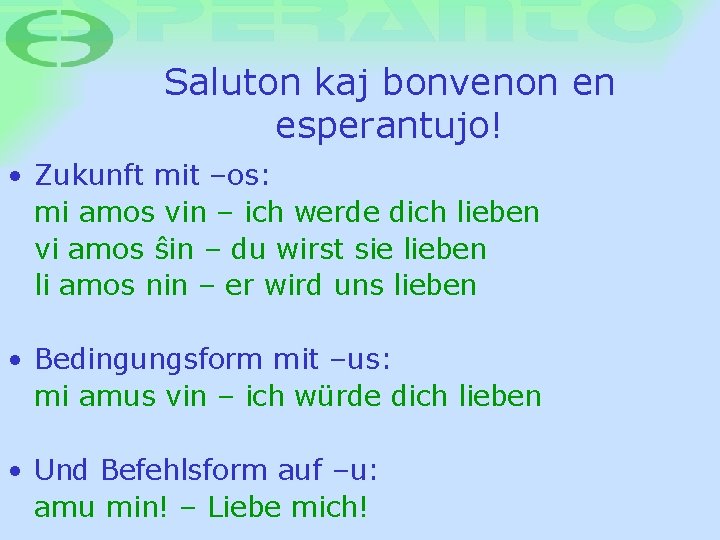 ESPERANTO

Saluton kaj bonvenon en esperantujo!

• Zukunft mit –os:
mi amos vin – ich werde dich lieben
vi amos ŝin – du wirst sie lieben
li amos nin – er wird uns lieben

• Bedingungsform mit –us:
mi amus vin – ich würde dich lieben

• Und Befehlsform auf –u:
amu min! – Liebe mich!